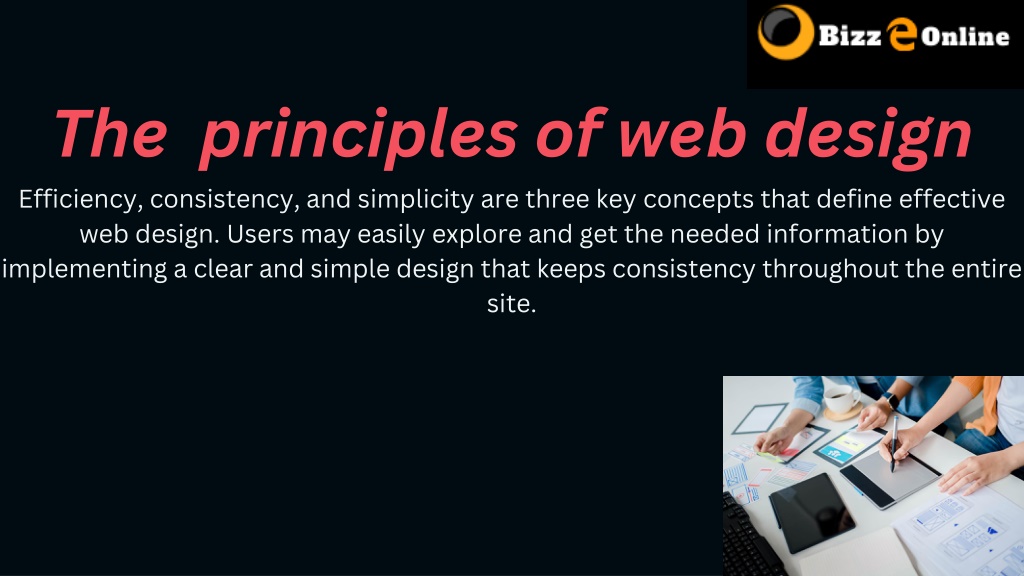 Bizz e Online

The principles of web design

Efficiency, consistency, and simplicity are three key concepts that define effective web design. Users may easily explore and get the needed information by implementing a clear and simple design that keeps consistency throughout the entire site.